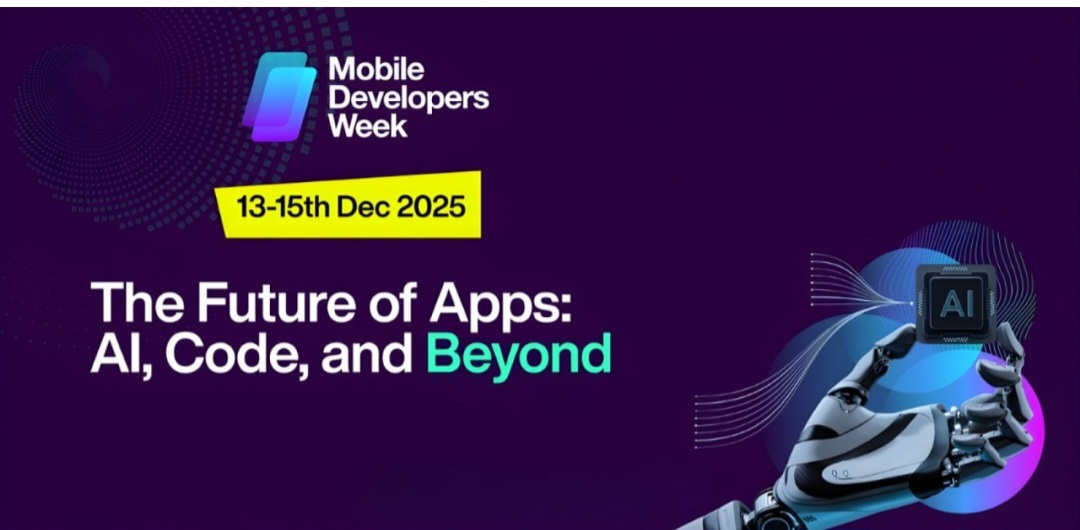 Mobile Developers Week

13-15th Dec 2025

The Future of Apps: AI, Code, and Beyond

AI